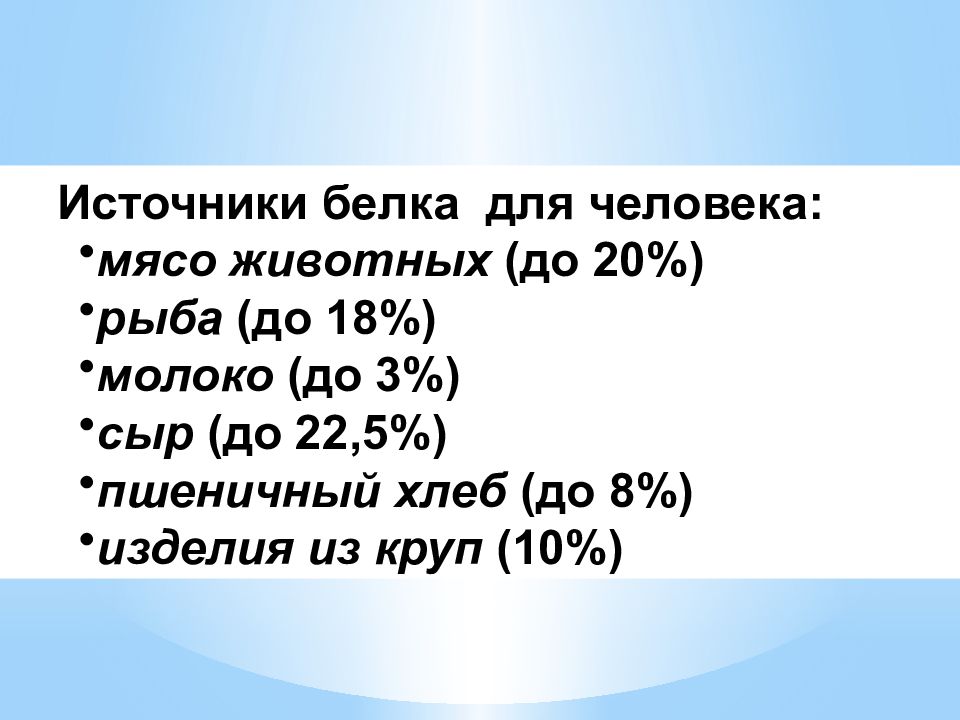 Источники белка для человека:
•мясо животных (до 20%)
•рыба (до 18%)
•молоко (до 3%)
•сыр (до 22,5%)
•пшеничный хлеб (до 8%)
•изделия из круп (10%)